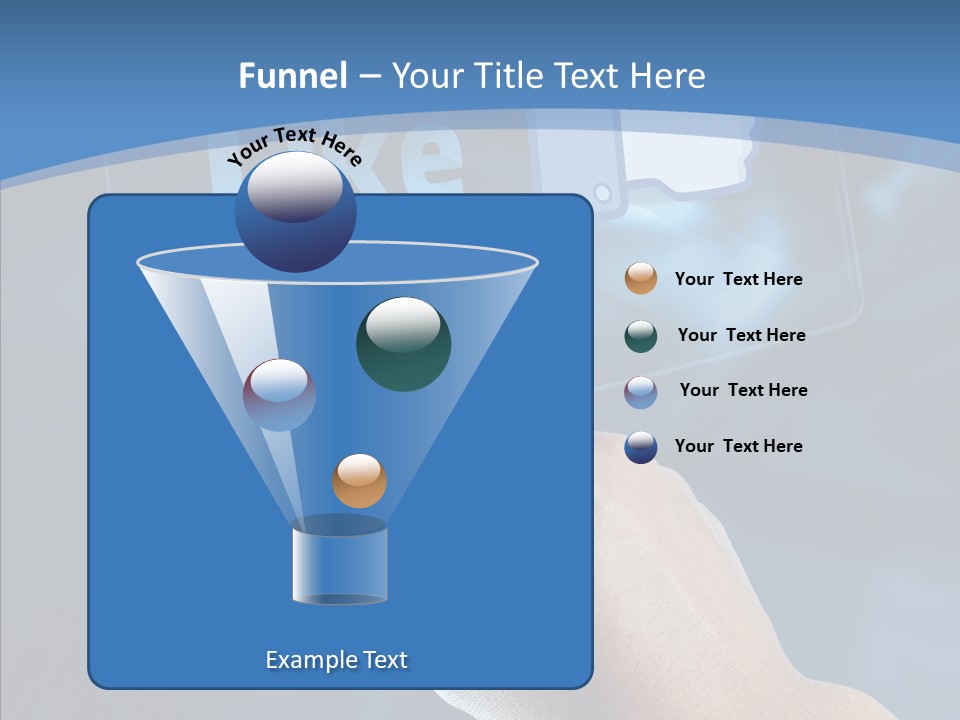 Funnel – Your Title Text Here

Your Text Here

Your Text Here

Your Text Here

Your Text Here

Your Text Here

Example Text